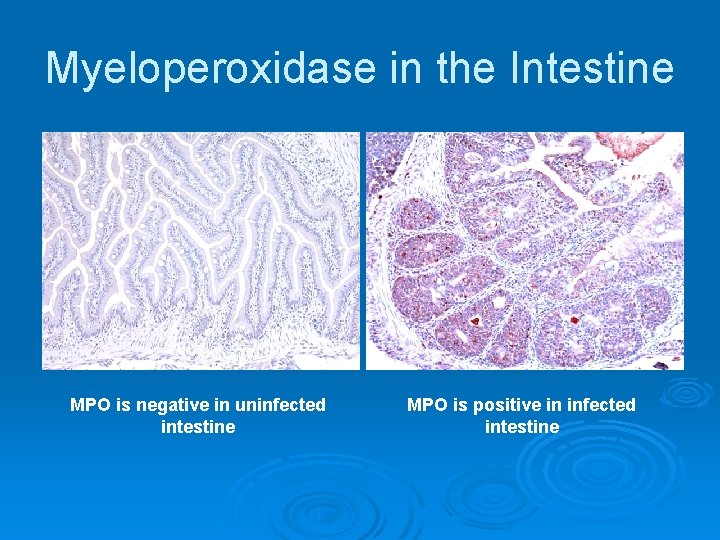 Myeloperoxidase in the Intestine

MPO is negative in uninfected intestine

MPO is positive in infected intestine